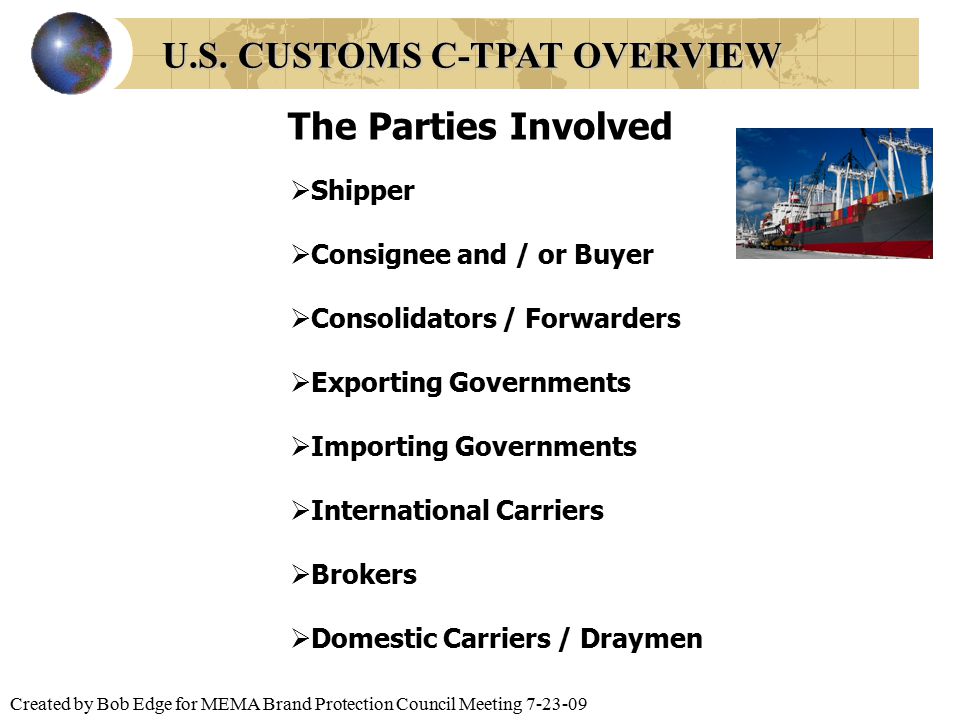 U.S. CUSTOMS C-TPAT OVERVIEW

The Parties Involved

➢Shipper

➢Consignee and / or Buyer

➢Consolidators / Forwarders

➢Exporting Governments

➢Importing Governments

➢International Carriers

➢Brokers

➢Domestic Carriers / Draymen

Created by Bob Edge for MEMA Brand Protection Council Meeting 7-23-09